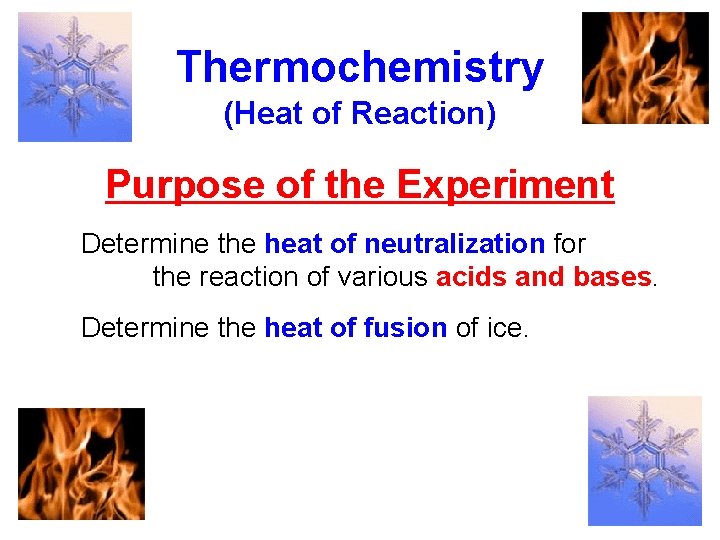 Thermochemistry
(Heat of Reaction)

Purpose of the Experiment

Determine the heat of neutralization for the reaction of various acids and bases.

Determine the heat of fusion of ice.